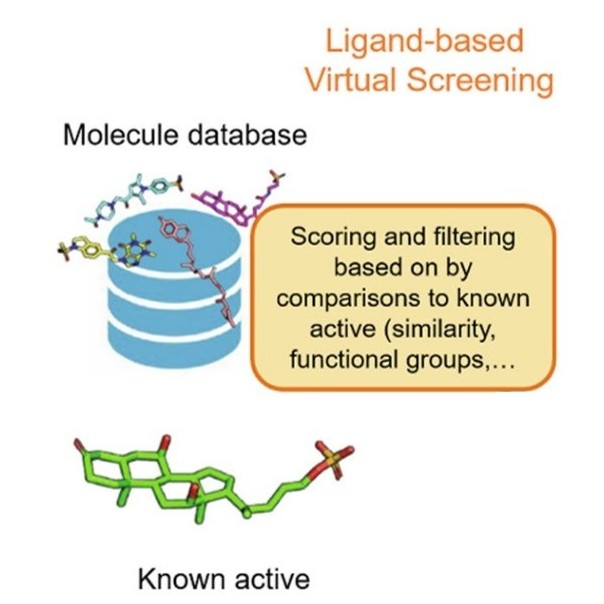 Ligand-based Virtual Screening

Molecule database

Scoring and filtering based on by comparisons to known active (similarity, functional groups,...

Known active